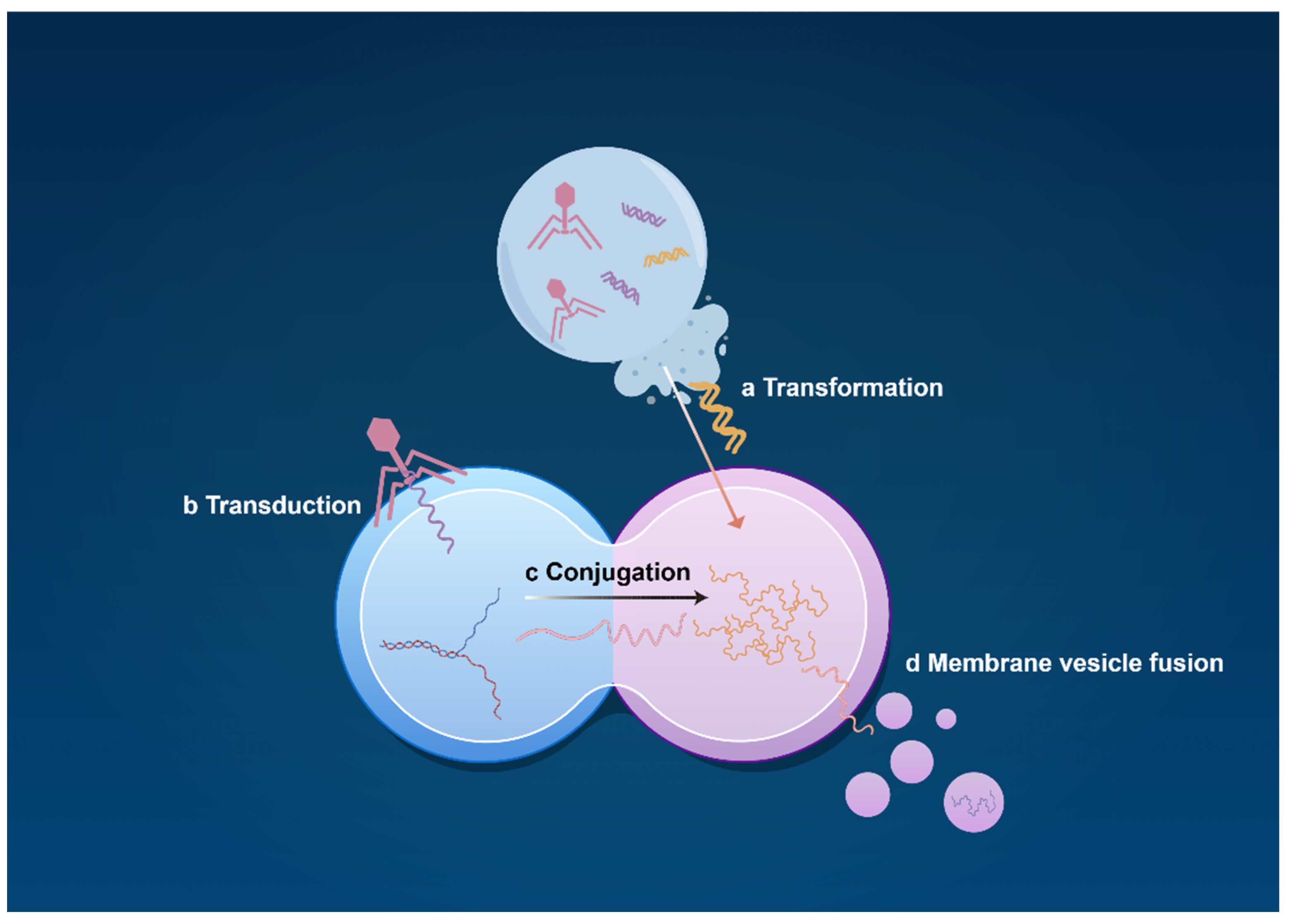 a Transformation

b Transduction

c Conjugation

d Membrane vesicle fusion